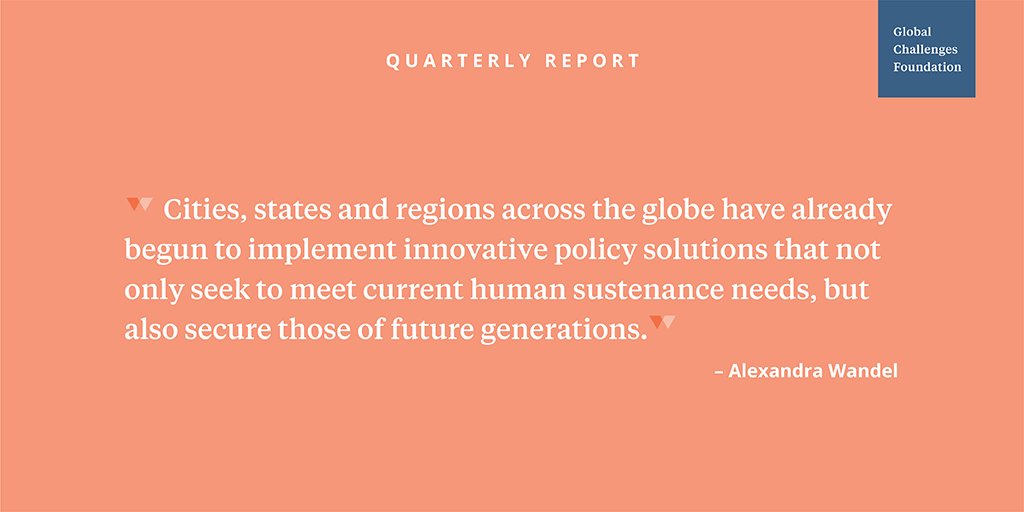 QUARTERLY REPORT

Global Challenges Foundation

Cities, states and regions across the globe have already begun to implement innovative policy solutions that not only seek to meet current human sustenance needs, but also secure those of future generations.

– Alexandra Wandel